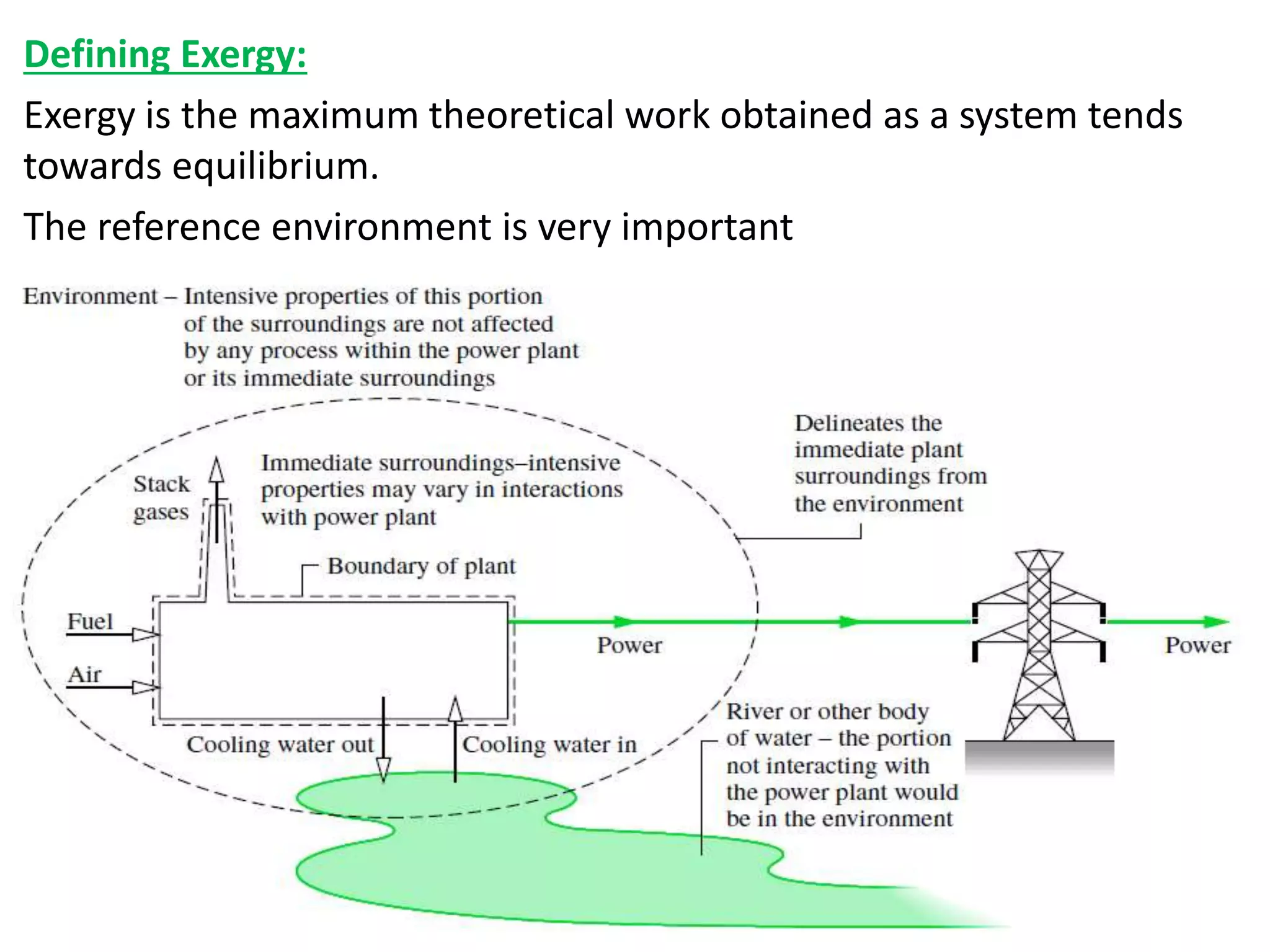 Defining Exergy:

Exergy is the maximum theoretical work obtained as a system tends towards equilibrium.

The reference environment is very important

Environment – Intensive properties of this portion of the surroundings are not affected by any process within the power plant or its immediate surroundings

Delineates the immediate plant surroundings from the environment

Stack gases

Immediate surroundings–intensive properties may vary in interactions with power plant

Boundary of plant

Fuel

Air

Power

Power

Cooling water out

Cooling water in

River or other body of water – the portion not interacting with the power plant would be in the environment